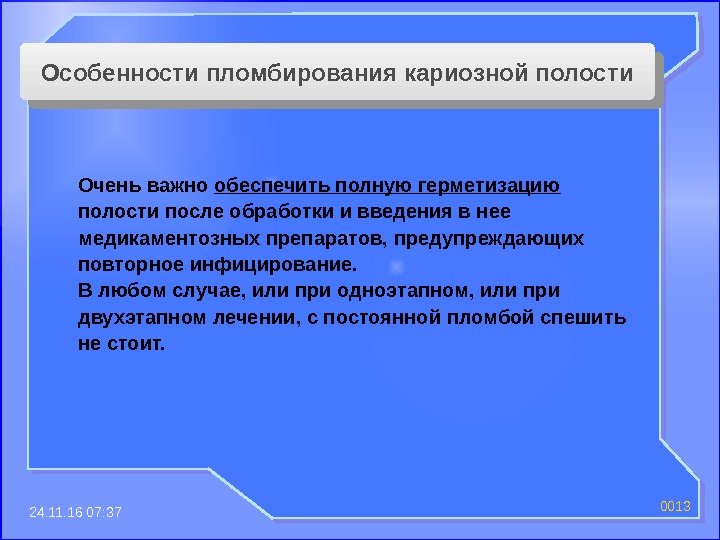 Особенности пломбирования кариозной полости

Очень важно обеспечить полную герметизацию полости после обработки и введения в нее медикаментозных препаратов, предупреждающих повторное инфицирование.
В любом случае, или при одноэтапном, или при двухэтапном лечении, с постоянной пломбой спешить не стоит.

24.11.16 07:37

0013